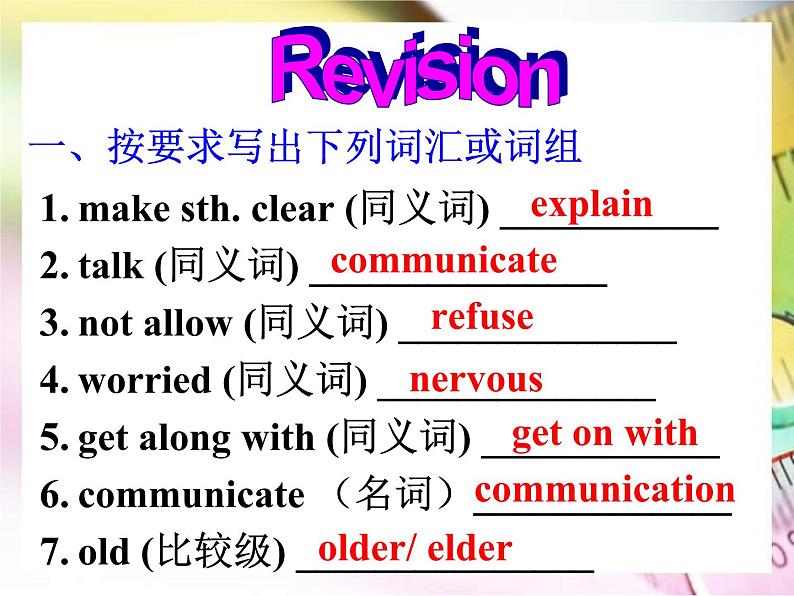 Revision

一、按要求写出下列词汇或词组

1. make sth. clear (同义词) explain

2. talk (同义词) communicate

3. not allow (同义词) refuse

4. worried (同义词) nervous

5. get along with (同义词) get on with

6. communicate （名词）communication

7. old (比较级) older/ elder